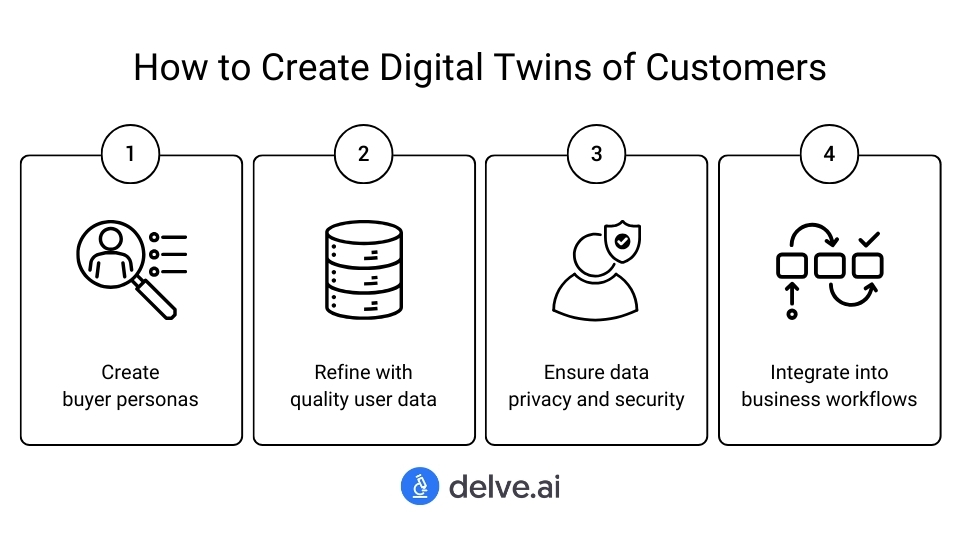 How to Create Digital Twins of Customers

1

Create buyer personas

2

Refine with quality user data

3

Ensure data privacy and security

4

Integrate into business workflows

delve.ai